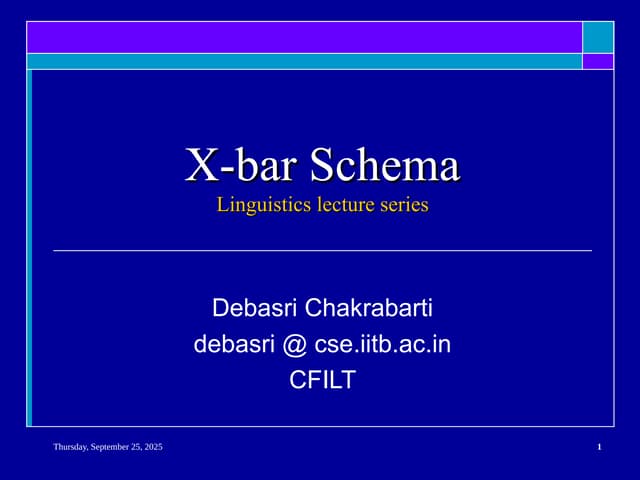 X-bar Schema
Linguistics lecture series

Debasri Chakrabarti
debasri @ cse.iitb.ac.in
CFILT

Thursday, September 25, 2025

1